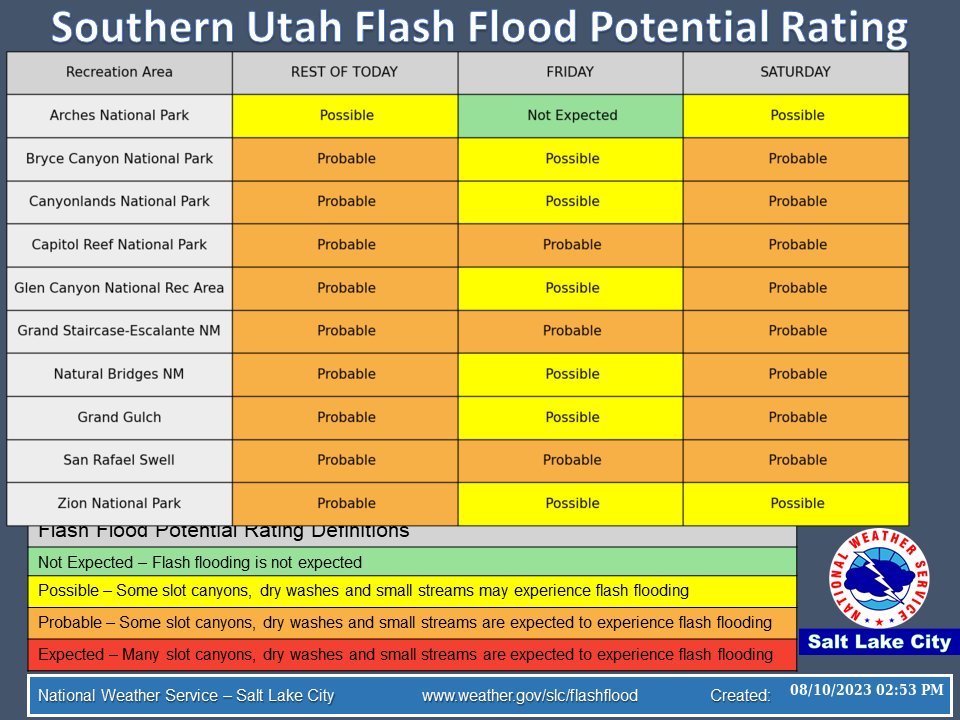 Southern Utah Flash Flood Potential Rating

| Recreation Area | REST OF TODAY | FRIDAY | SATURDAY |
|---|---|---|---|
| Arches National Park | Possible | Not Expected | Possible |
| Bryce Canyon National Park | Probable | Possible | Probable |
| Canyonlands National Park | Probable | Possible | Probable |
| Capitol Reef National Park | Probable | Probable | Probable |
| Glen Canyon National Rec Area | Probable | Possible | Probable |
| Grand Staircase-Escalante NM | Probable | Probable | Probable |
| Natural Bridges NM | Probable | Possible | Probable |
| Grand Gulch | Probable | Possible | Probable |
| San Rafael Swell | Probable | Probable | Probable |
| Zion National Park | Probable | Possible | Possible |

Flash Flood Potential Rating Definitions

Not Expected – Flash flooding is not expected

Possible – Some slot canyons, dry washes and small streams may experience flash flooding

Probable – Some slot canyons, dry washes and small streams are expected to experience flash flooding

Expected – Many slot canyons, dry washes and small streams are expected to experience flash flooding

NATIONAL WEATHER SERVICE

Salt Lake City

National Weather Service – Salt Lake City www.weather.gov/slc/flashflood Created: 08/10/2023 02:53 PM